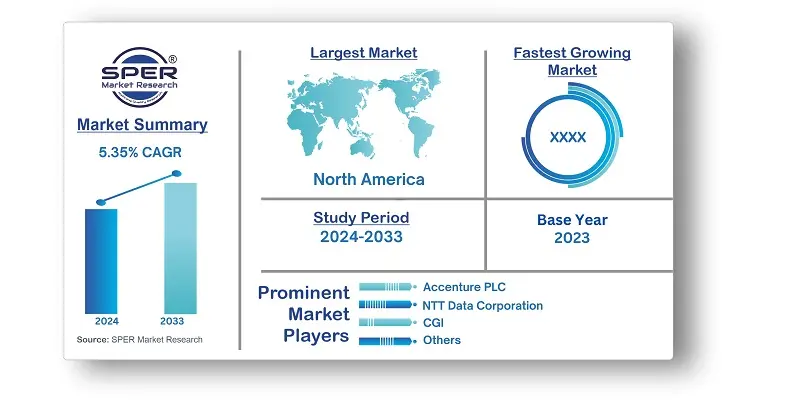 SPER®
Market Research

Market Summary

5.35% CAGR

2024
2033

Source: SPER Market Research

Largest Market

North America

Fastest Growing Market

XXXX

Study Period
2024-2033

Base Year
2023

Prominent Market Players

Accenture PLC
NTT Data Corporation
CGI
Others